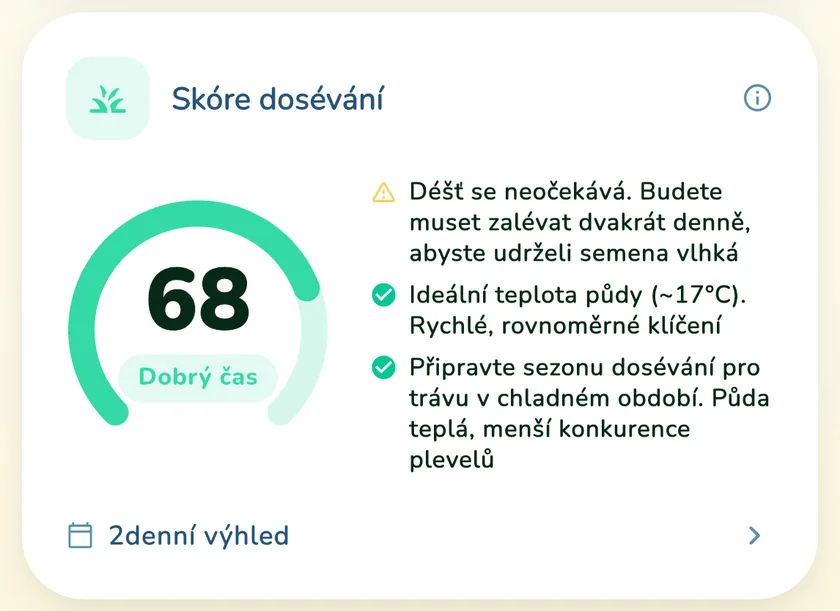 Skóre dosévání

68

Dobrý čas

Déšť se neočekává. Budete muset zalévat dvakrát denně, abyste udrželi semena vlhká

Ideální teplota půdy (~17°C). Rychlé, rovnoměrné klíčení

Připravte sezonu dosévání pro trávu v chladném období. Půda teplá, menší konkurence plevelů

2denní výhled